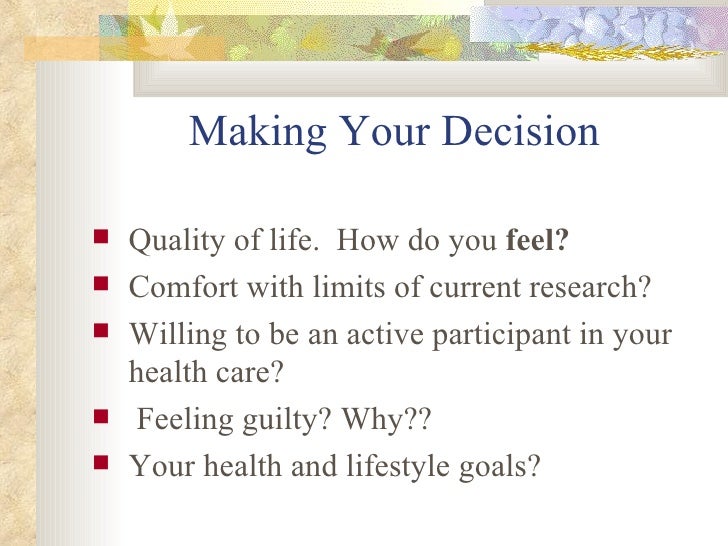 Making Your Decision

- Quality of life. How do you feel?
- Comfort with limits of current research?
- Willing to be an active participant in your health care?
- Feeling guilty? Why??
- Your health and lifestyle goals?